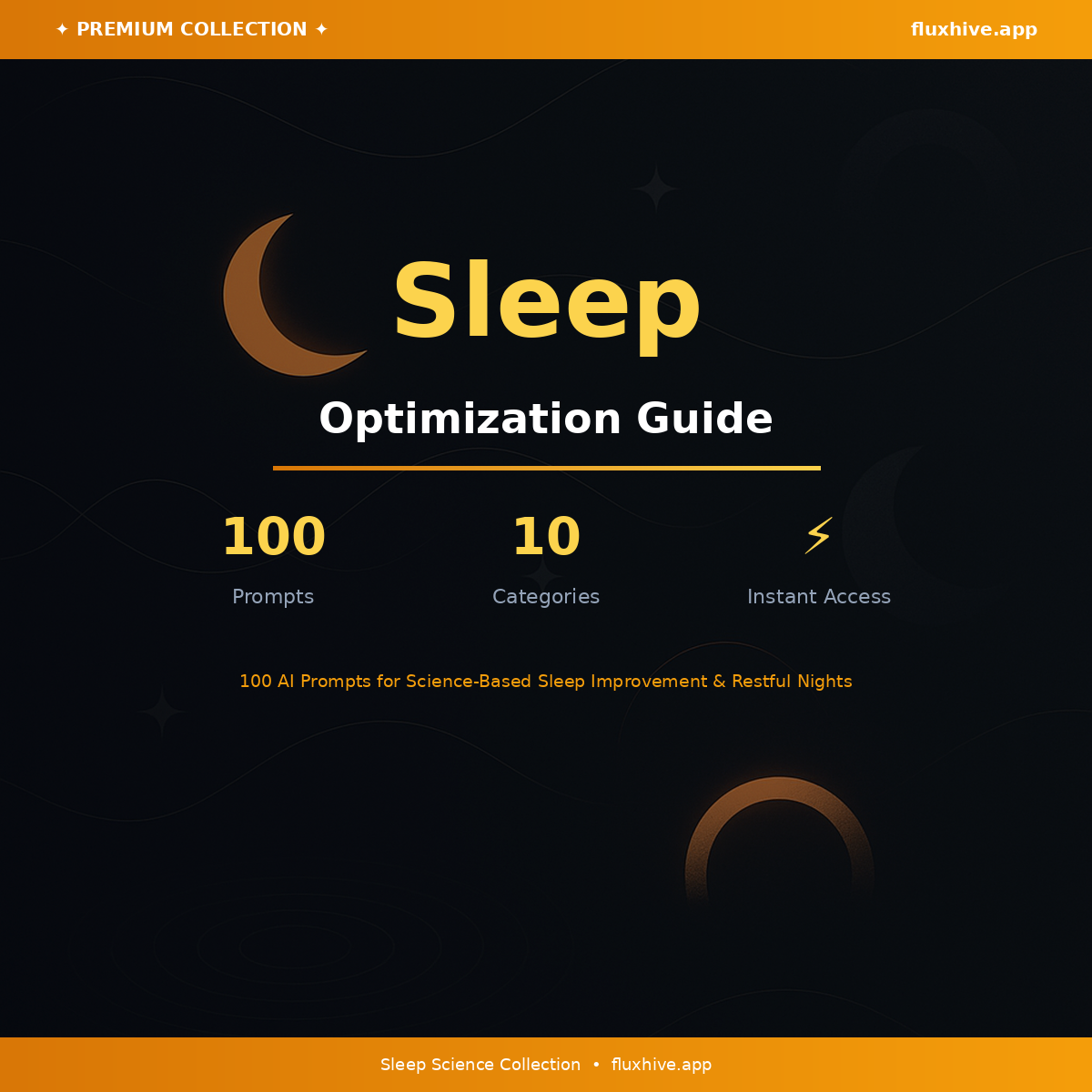 ✦ PREMIUM COLLECTION ✦

fluxhive.app

Sleep

Optimization Guide

100
Prompts

10
Categories

⚡
Instant Access

100 AI Prompts for Science-Based Sleep Improvement & Restful Nights

Sleep Science Collection • fluxhive.app